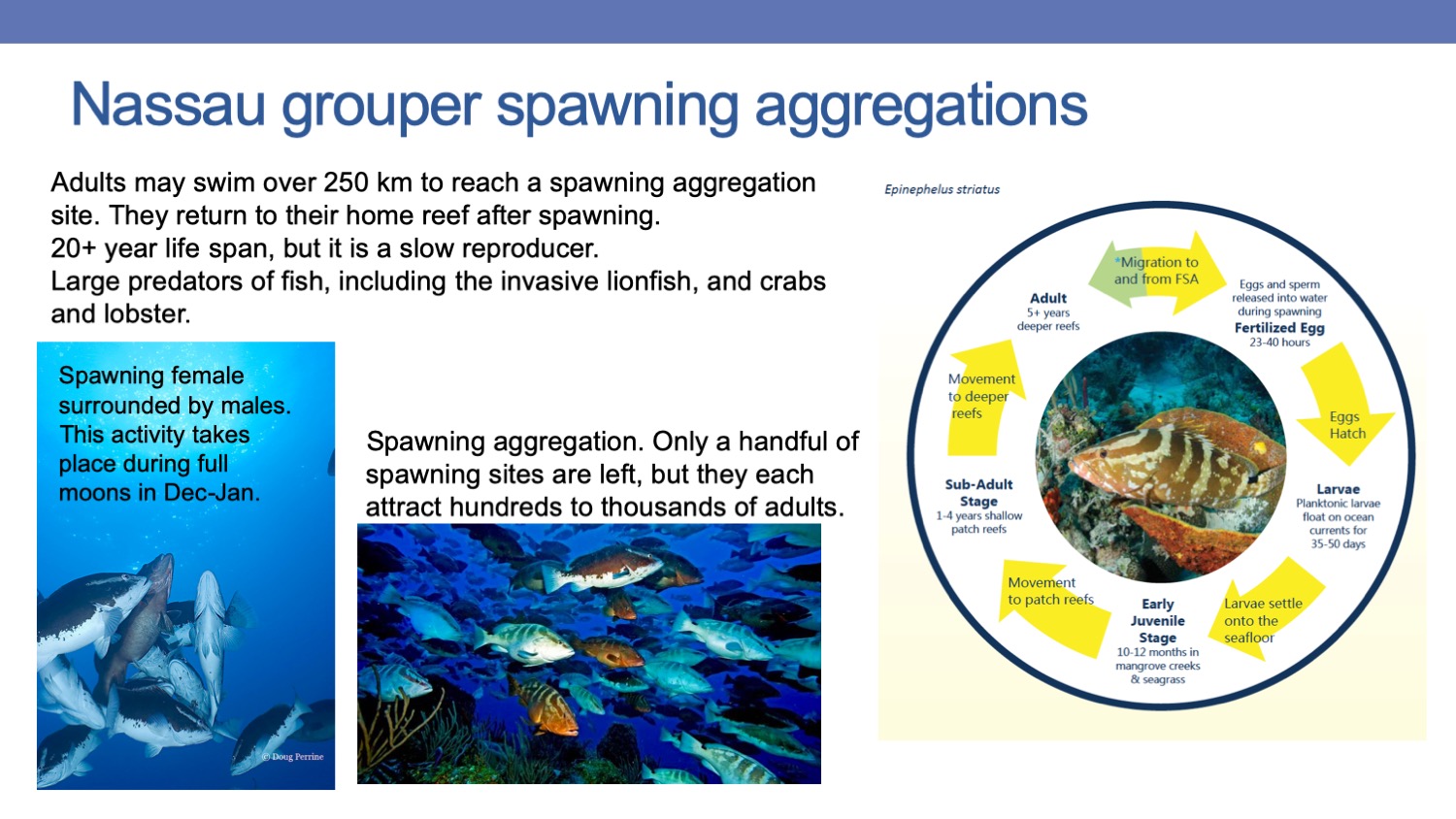 Nassau grouper spawning aggregations

Adults may swim over 250 km to reach a spawning aggregation site. They return to their home reef after spawning.
20+ year life span, but it is a slow reproducer.
Large predators of fish, including the invasive lionfish, and crabs and lobster.

Spawning female surrounded by males. This activity takes place during full moons in Dec-Jan.

© Doug Perrine

Spawning aggregation. Only a handful of spawning sites are left, but they each attract hundreds to thousands of adults.

Epinephelus striatus

*Migration to and from FSA

Eggs and sperm released into water during spawning
Fertilized Egg
23-40 hours

Eggs Hatch

Larvae
Planktonic larvae float on ocean currents for 35-50 days

Larvae settle onto the seafloor

Early Juvenile Stage
10-12 months in mangrove creeks & seagrass

Movement to patch reefs

Sub-Adult Stage
1-4 years shallow patch reefs

Movement to deeper reefs

Adult
5+ years
deeper reefs